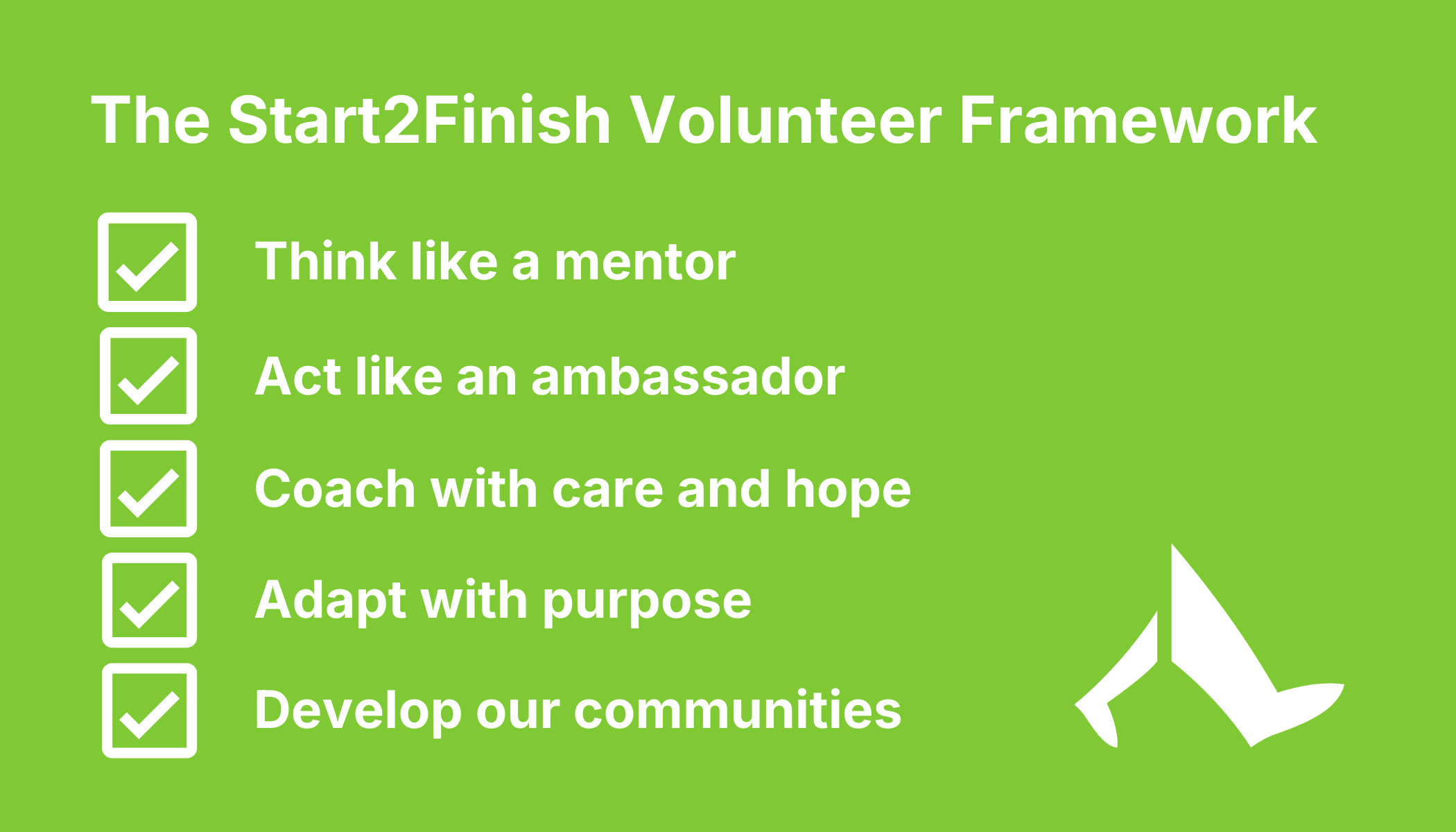 The Start2Finish Volunteer Framework

Think like a mentor

Act like an ambassador

Coach with care and hope

Adapt with purpose

Develop our communities